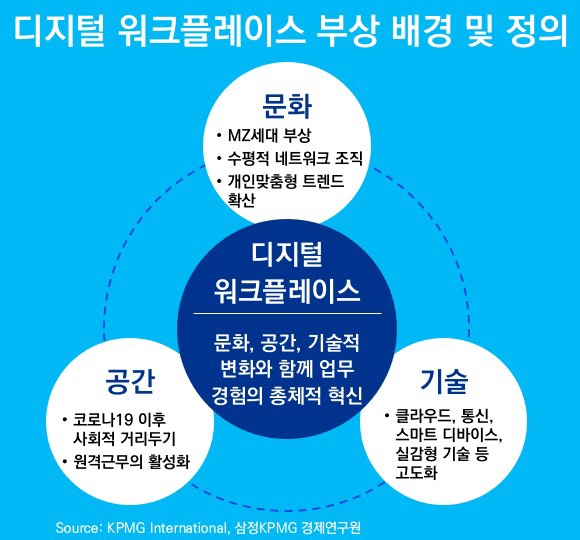 디지털 워크플레이스 부상 배경 및 정의

문화
• MZ세대 부상
• 수평적 네트워크 조직
• 개인맞춤형 트렌드 확산

디지털 워크플레이스

문화, 공간, 기술적 변화와 함께 업무 경험의 총체적 혁신

공간
• 코로나19 이후 사회적 거리두기
• 원격근무의 활성화

기술
• 클라우드, 통신, 스마트 디바이스, 실감형 기술 등 고도화

Source: KPMG International, 삼정KPMG 경제연구원